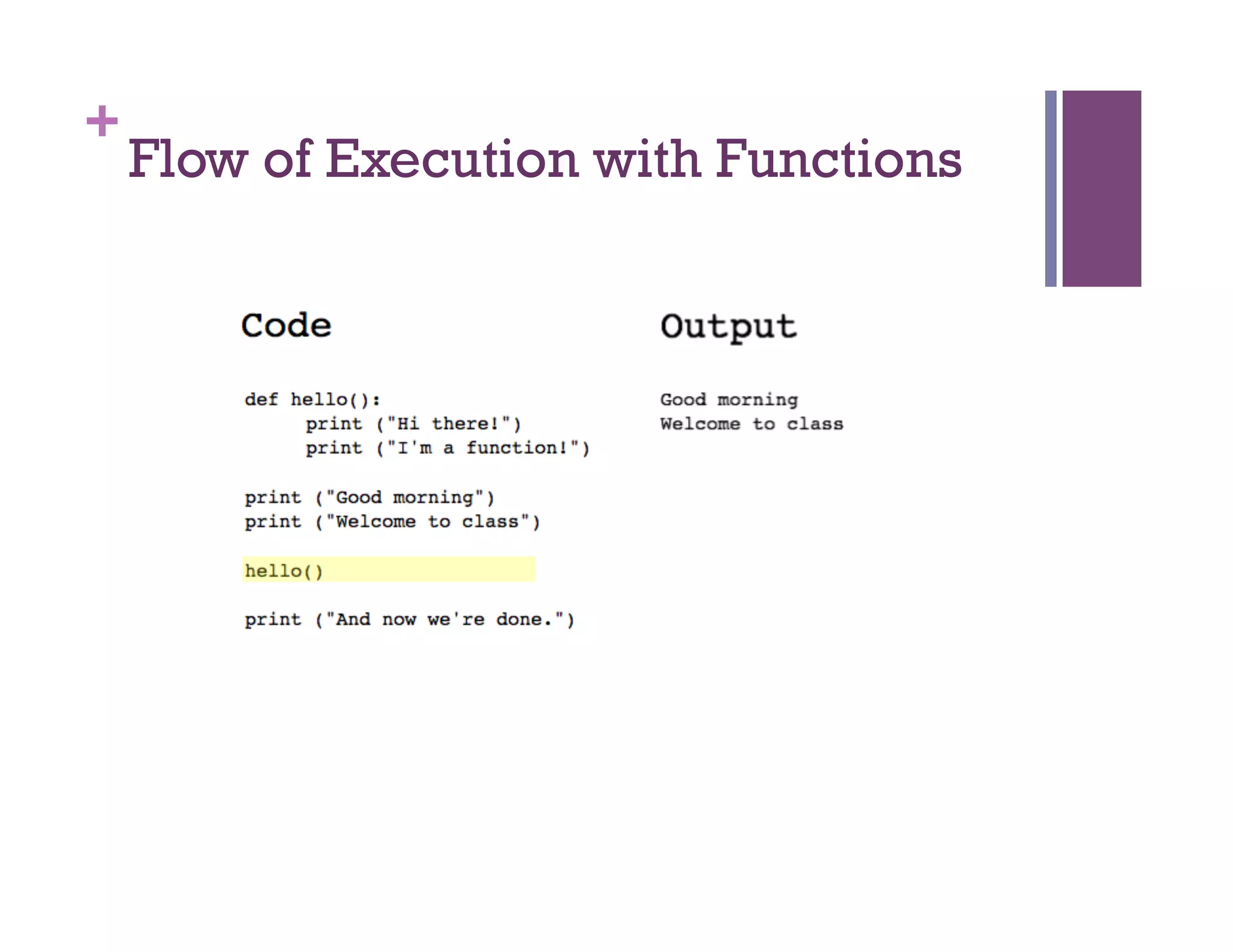 +
Flow of Execution with Functions

Code

def hello():
    print ("Hi there!")
    print ("I'm a function!")

print ("Good morning")
print ("Welcome to class")

hello()

print ("And now we're done.")

Output

Good morning
Welcome to class